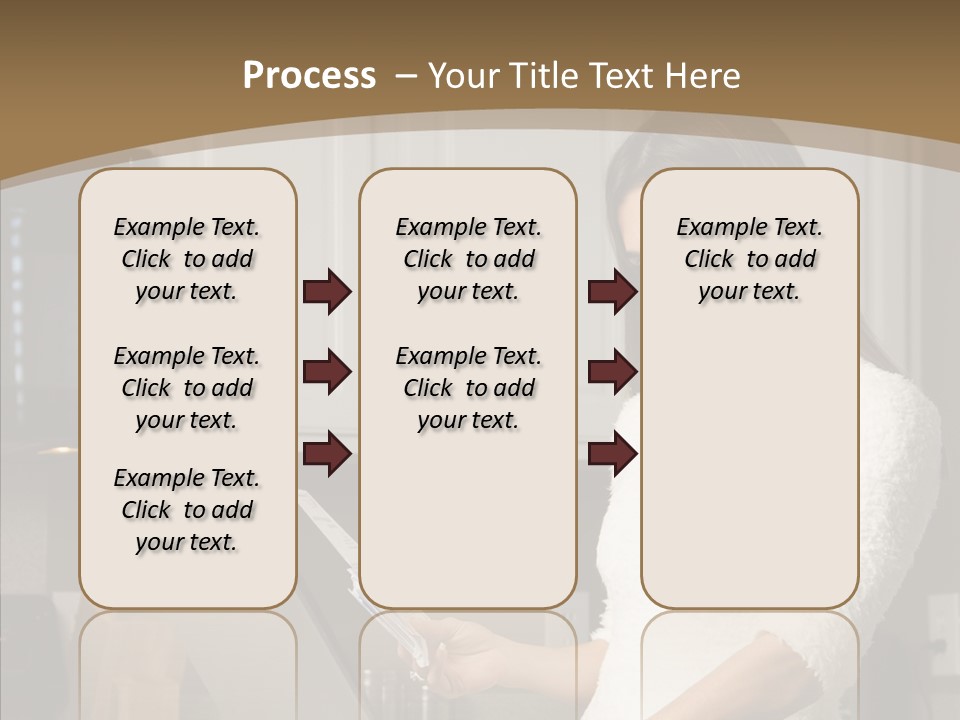 Process – Your Title Text Here

Example Text. Click to add your text.

Example Text. Click to add your text.

Example Text. Click to add your text.

Example Text. Click to add your text.

Example Text. Click to add your text.

Example Text. Click to add your text.